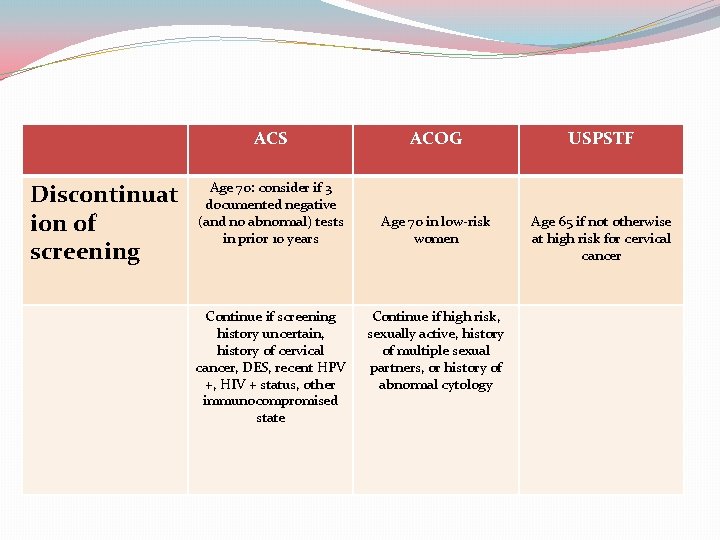 | | ACS | ACOG | USPSTF |
|---|---|---|---|
| Discontinuation of screening | Age 70: consider if 3 documented negative (and no abnormal) tests in prior 10 years | Age 70 in low-risk women | Age 65 if not otherwise at high risk for cervical cancer |
| | Continue if screening history uncertain, history of cervical cancer, DES, recent HPV +, HIV + status, other immunocompromised state | Continue if high risk, sexually active, history of multiple sexual partners, or history of abnormal cytology | |